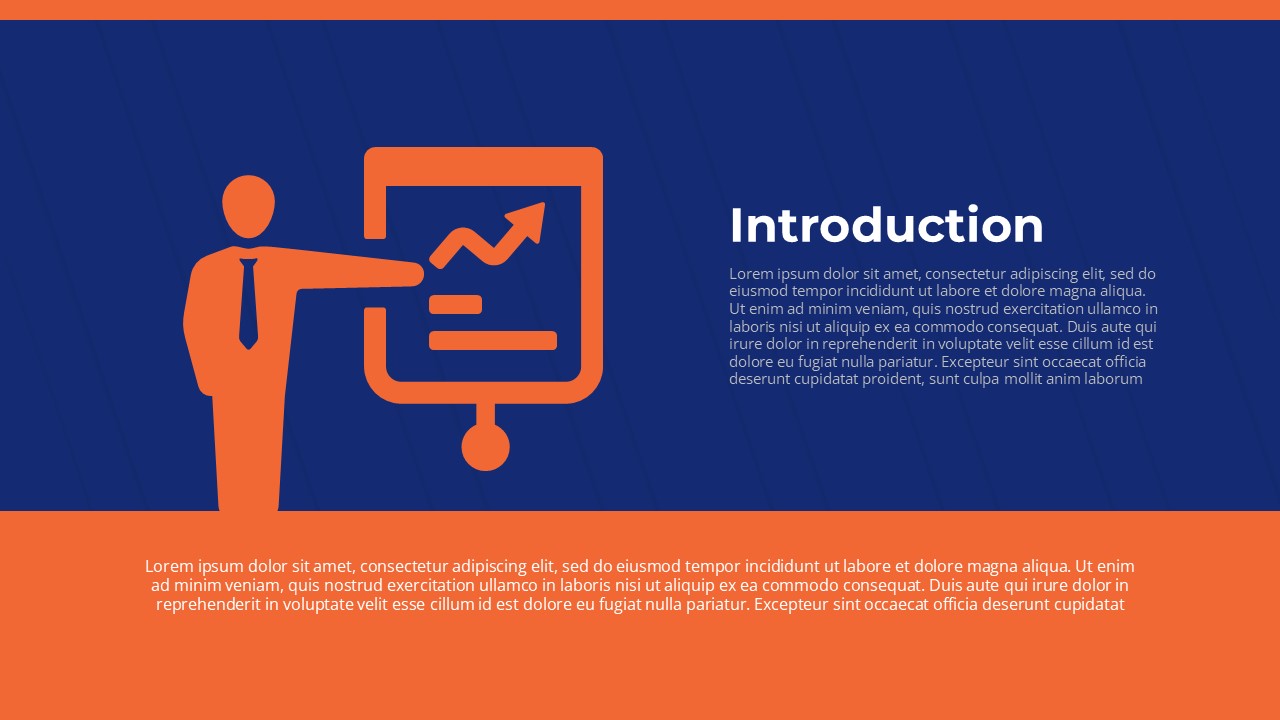 Introduction

Lorem ipsum dolor sit amet, consectetur adipiscing elit, sed do eiusmod tempor incididunt ut labore et dolore magna aliqua. Ut enim ad minim veniam, quis nostrud exercitation ullamco in laboris nisi ut aliquip ex ea commodo consequat. Duis aute qui irure dolor in reprehenderit in voluptate velit esse cillum id est dolore eu fugiat nulla pariatur. Excepteur sint occaecat officia deserunt cupidatat proident, sunt culpa mollit anim laborum

Lorem ipsum dolor sit amet, consectetur adipiscing elit, sed do eiusmod tempor incididunt ut labore et dolore magna aliqua. Ut enim ad minim veniam, quis nostrud exercitation ullamco in laboris nisi ut aliquip ex ea commodo consequat. Duis aute qui irure dolor in reprehenderit in voluptate velit esse cillum id est dolore eu fugiat nulla pariatur. Excepteur sint occaecat officia deserunt cupidatat